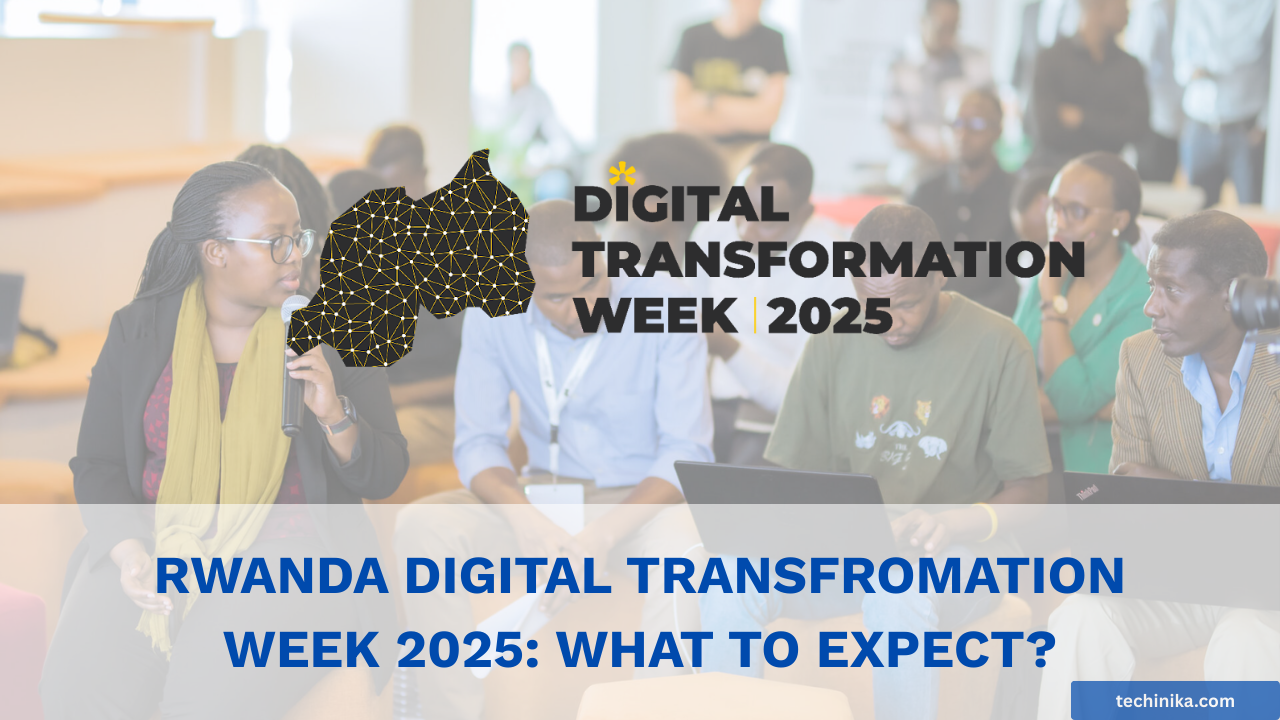 DIGITAL TRANSFORMATION WEEK | 2025

RWANDA DIGITAL TRANSFROMATION WEEK 2025: WHAT TO EXPECT?

techinika.com